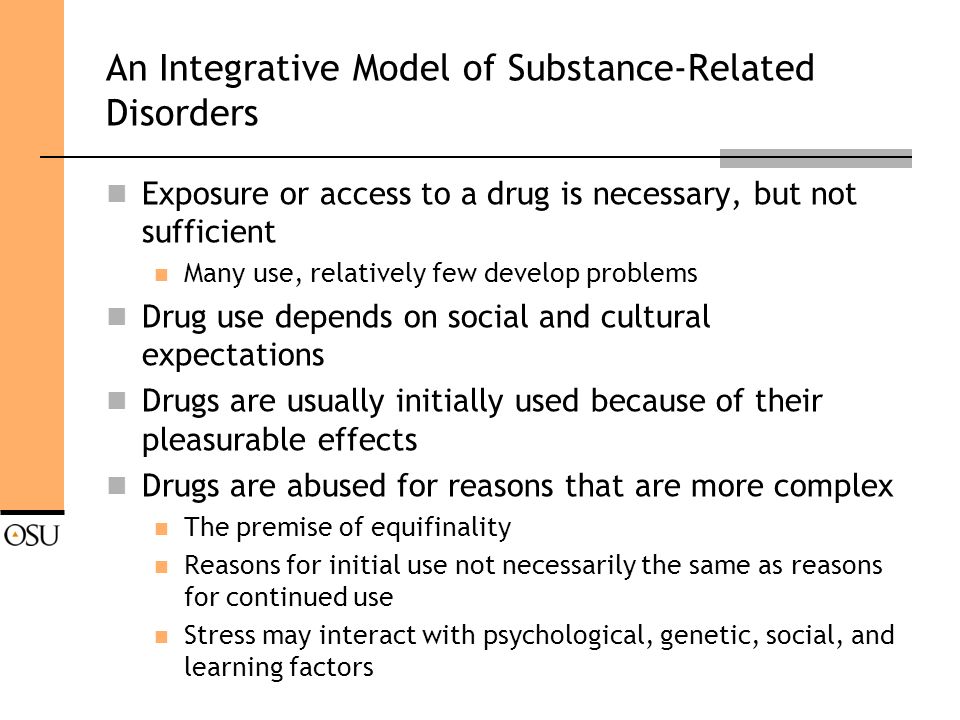 An Integrative Model of Substance-Related Disorders

Exposure or access to a drug is necessary, but not sufficient

Many use, relatively few develop problems

Drug use depends on social and cultural expectations

Drugs are usually initially used because of their pleasurable effects

Drugs are abused for reasons that are more complex

The premise of equifinality

Reasons for initial use not necessarily the same as reasons for continued use

Stress may interact with psychological, genetic, social, and learning factors

OSU